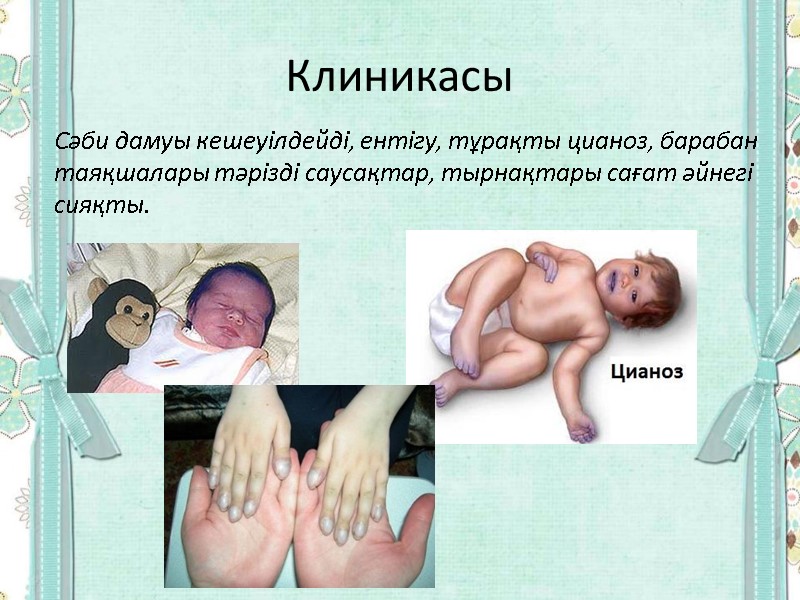 Клиникасы

Сәби дамуы кешеуілдейді, ентігу, тұрақты цианоз, барабан таяқшалары тәрізді саусақтар, тырнақтары сағат әйнегі сияқты.

Цианоз